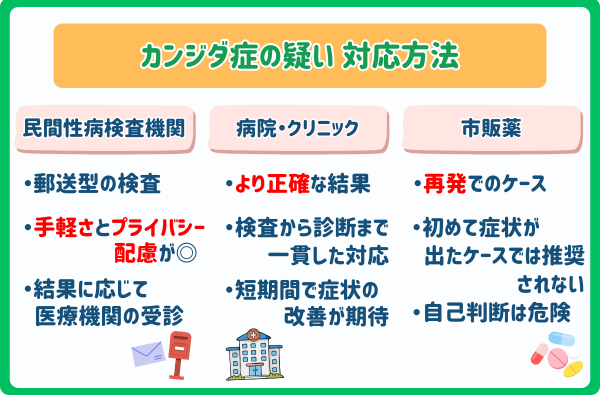 カンジダ症の疑い 対応方法

民間性病検査機関

・郵送型の検査

・手軽さとプライバシー配慮が◎

・結果に応じて医療機関の受診

病院・クリニック

・より正確な結果

・検査から診断まで一貫した対応

・短期間で症状の改善が期待

市販薬

・再発でのケース

・初めて症状が出たケースでは推奨されない

・自己判断は危険